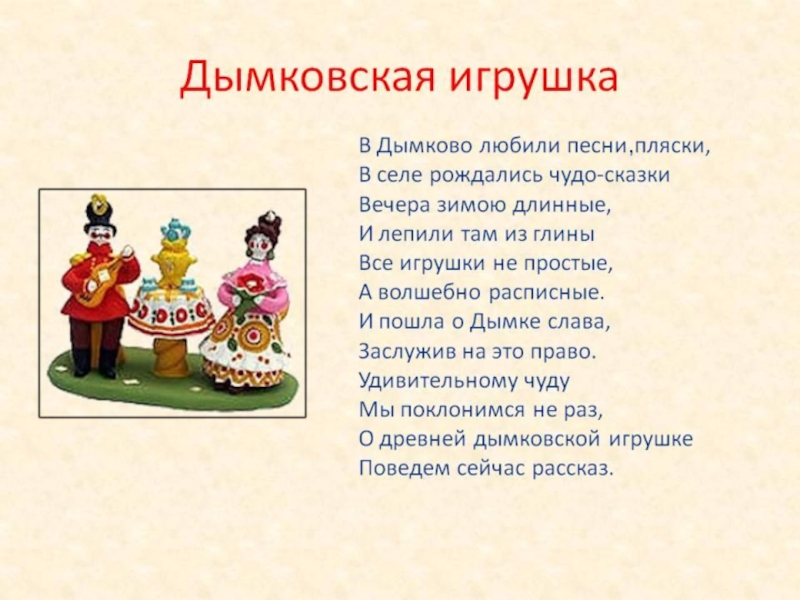 Дымковская игрушка

В Дымково любили песни,пляски,
В селе рождались чудо-сказки
Вечера зимою длинные,
И лепили там из глины
Все игрушки не простые,
А волшебно расписные.
И пошла о Дымке слава,
Заслужив на это право.
Удивительному чуду
Мы поклонимся не раз,
О древней дымковской игрушке
Поведем сейчас рассказ.